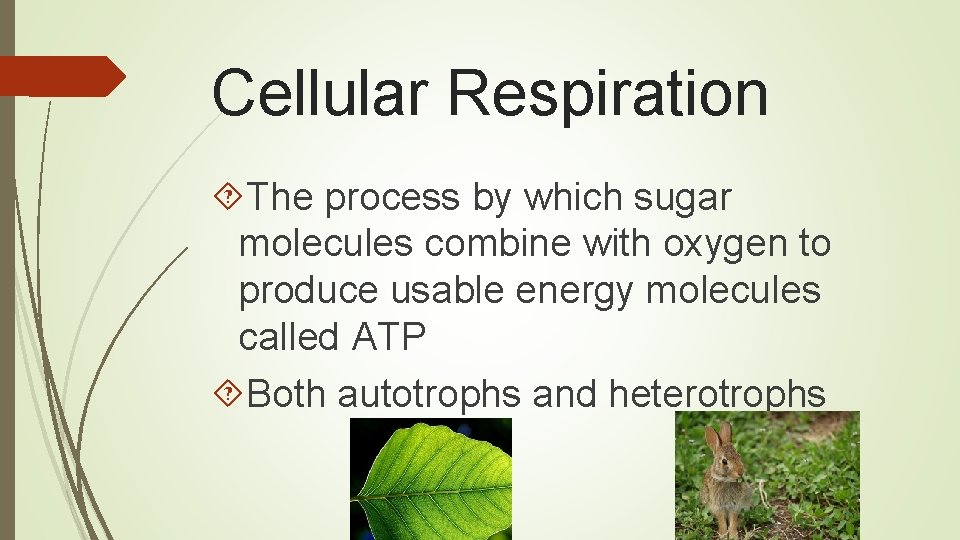 Cellular Respiration

The process by which sugar molecules combine with oxygen to produce usable energy molecules called ATP

Both autotrophs and heterotrophs